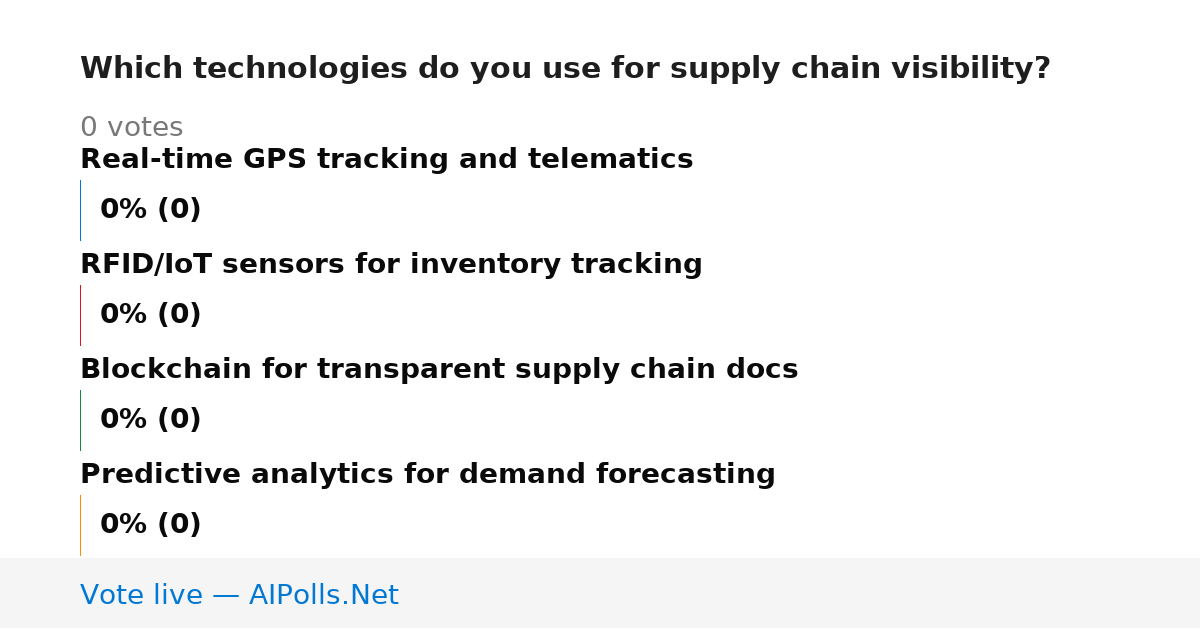 Which technologies do you use for supply chain visibility?

0 votes

Real-time GPS tracking and telematics

0% (0)

RFID/IoT sensors for inventory tracking

0% (0)

Blockchain for transparent supply chain docs

0% (0)

Predictive analytics for demand forecasting

0% (0)

Vote live — AIPolls.Net